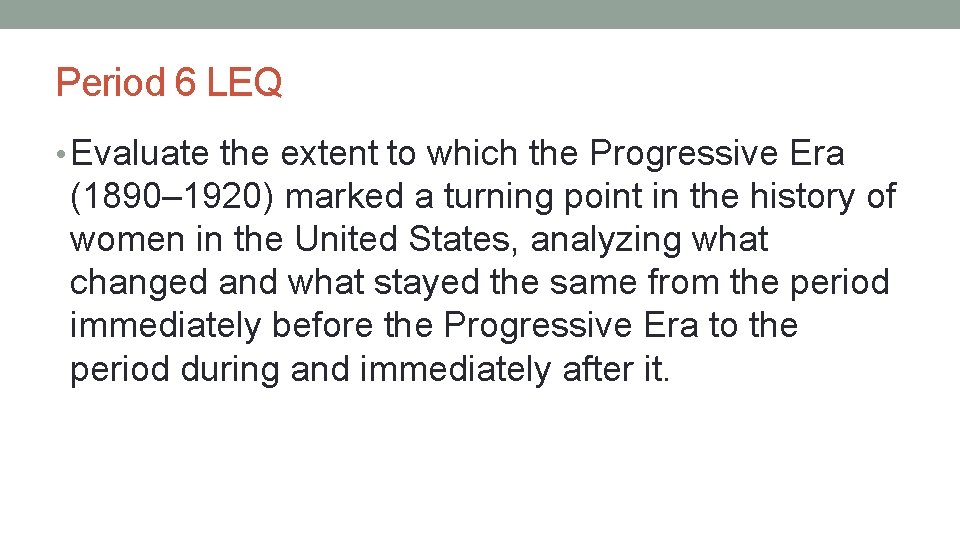 Period 6 LEQ

• Evaluate the extent to which the Progressive Era (1890–1920) marked a turning point in the history of women in the United States, analyzing what changed and what stayed the same from the period immediately before the Progressive Era to the period during and immediately after it.